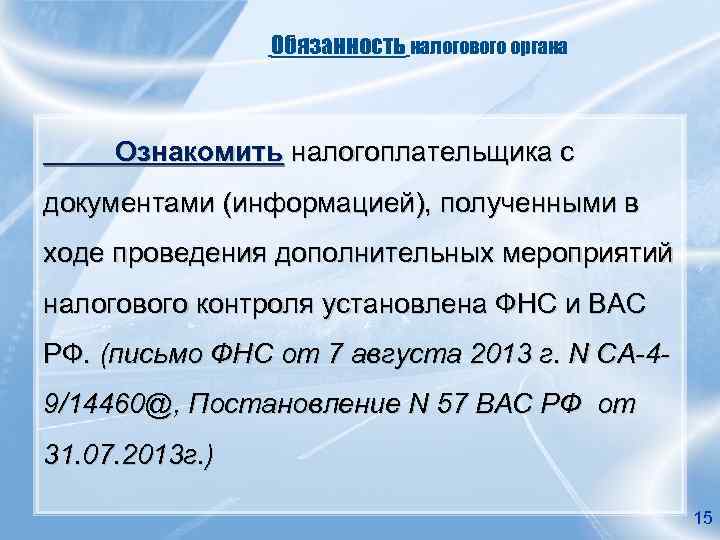 Обязанность налогового органа

Ознакомить налогоплательщика с документами (информацией), полученными в ходе проведения дополнительных мероприятий налогового контроля установлена ФНС и ВАС РФ. (письмо ФНС от 7 августа 2013 г. N СА-4-9/14460@, Постановление N 57 ВАС РФ от 31.07.2013г.)

15